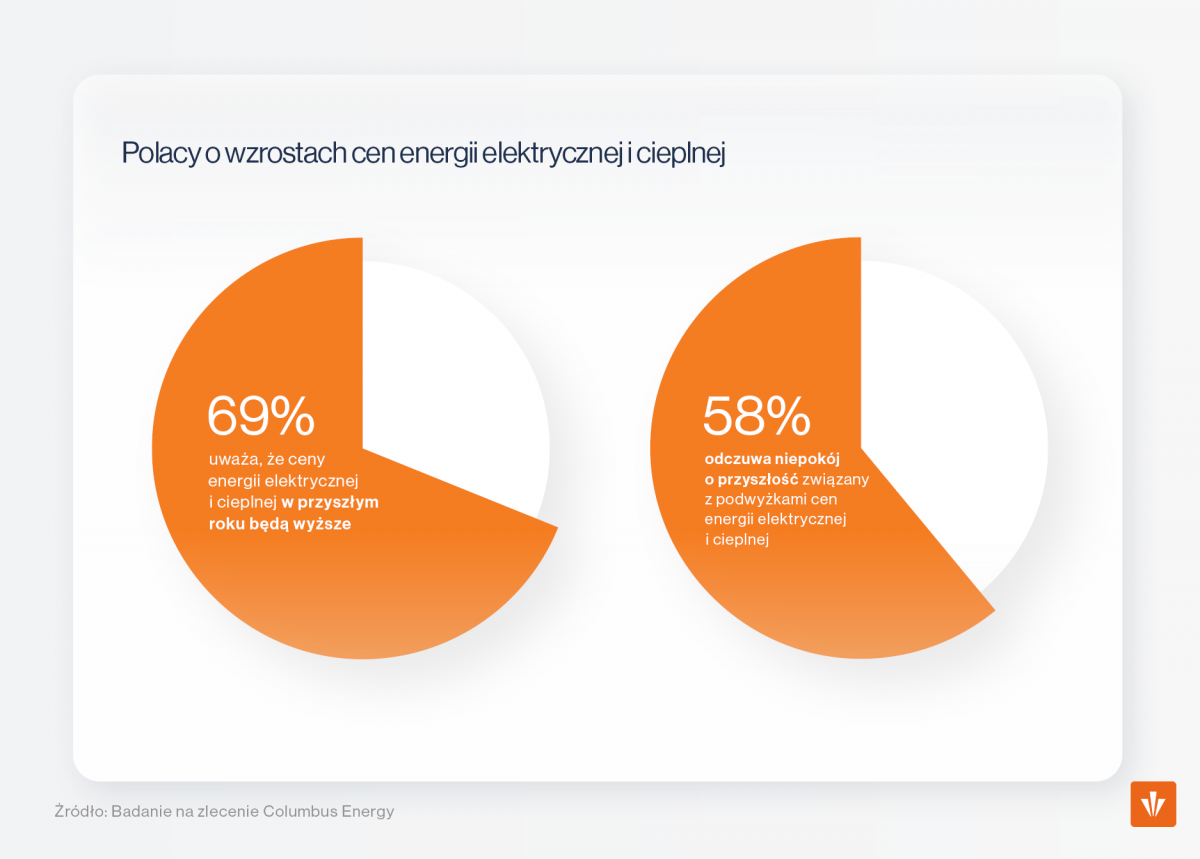 Polacy o wzrostach cen energii elektrycznej i cieplnej

69%
uważa, że ceny energii elektrycznej i cieplnej w przyszłym roku będą wyższe

58%
odczuwa niepokój o przyszłość związany z podwyżkami cen energii elektrycznej i cieplnej

Źródło: Badanie na zlecenie Columbus Energy